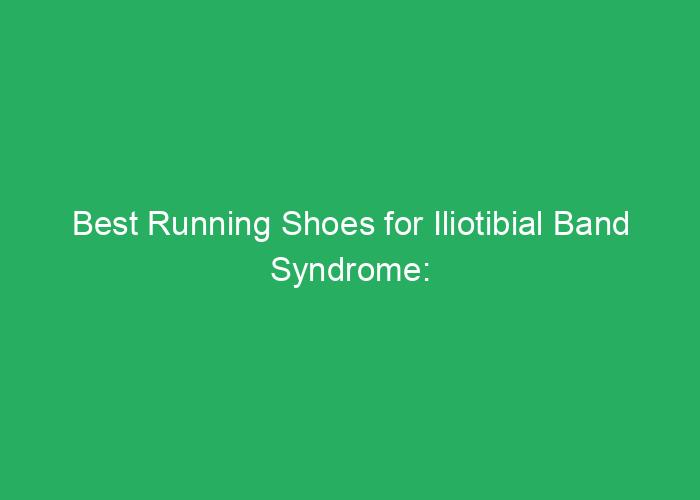 Best Running Shoes for Iliotibial Band Syndrome: